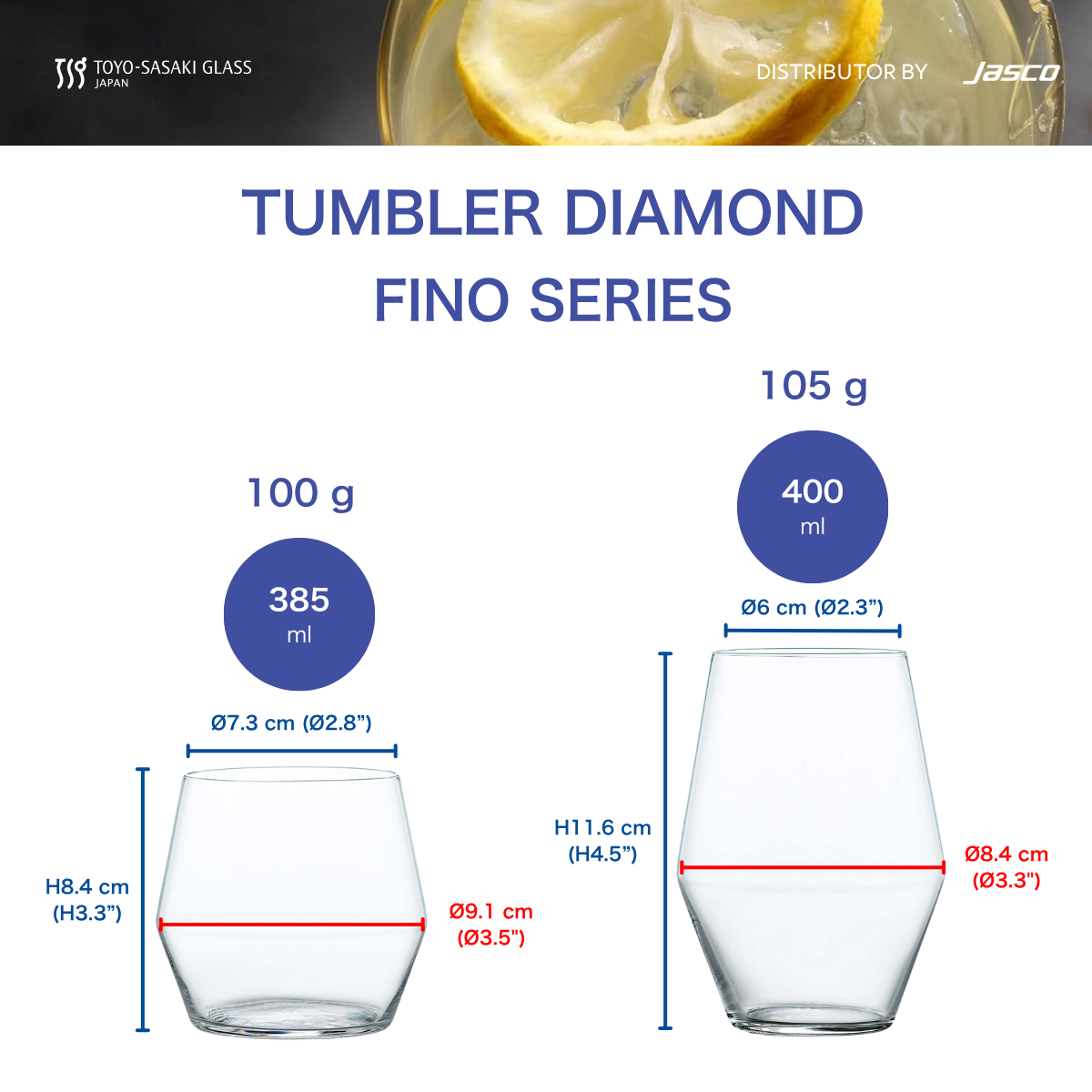 TOYO-SASAKI GLASS
JAPAN

DISTRIBUTOR BY Jasco

TUMBLER DIAMOND
FINO SERIES

100 g

385
ml

Ø7.3 cm (Ø2.8")

H8.4 cm
(H3.3")

Ø9.1 cm
(Ø3.5")

105 g

400
ml

Ø6 cm (Ø2.3")

H11.6 cm
(H4.5")

Ø8.4 cm
(Ø3.3")